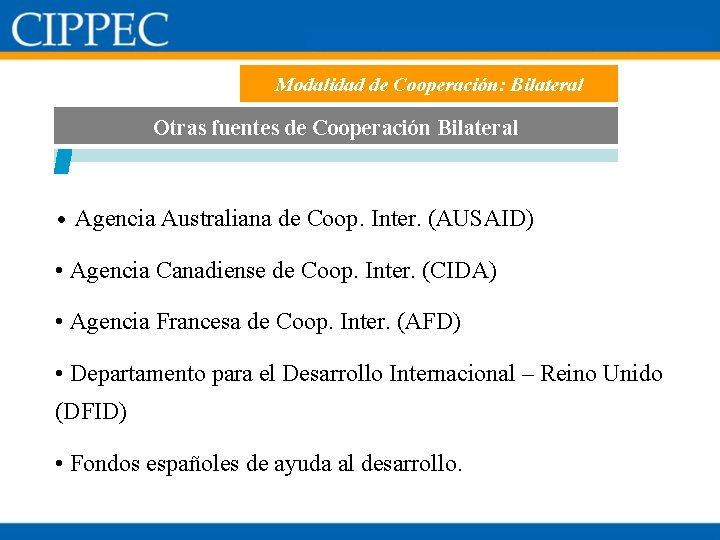 CIPPEC

Modalidad de Cooperación: Bilateral

Otras fuentes de Cooperación Bilateral

• Agencia Australiana de Coop. Inter. (AUSAID)

• Agencia Canadiense de Coop. Inter. (CIDA)

• Agencia Francesa de Coop. Inter. (AFD)

• Departamento para el Desarrollo Internacional – Reino Unido (DFID)

• Fondos españoles de ayuda al desarrollo.